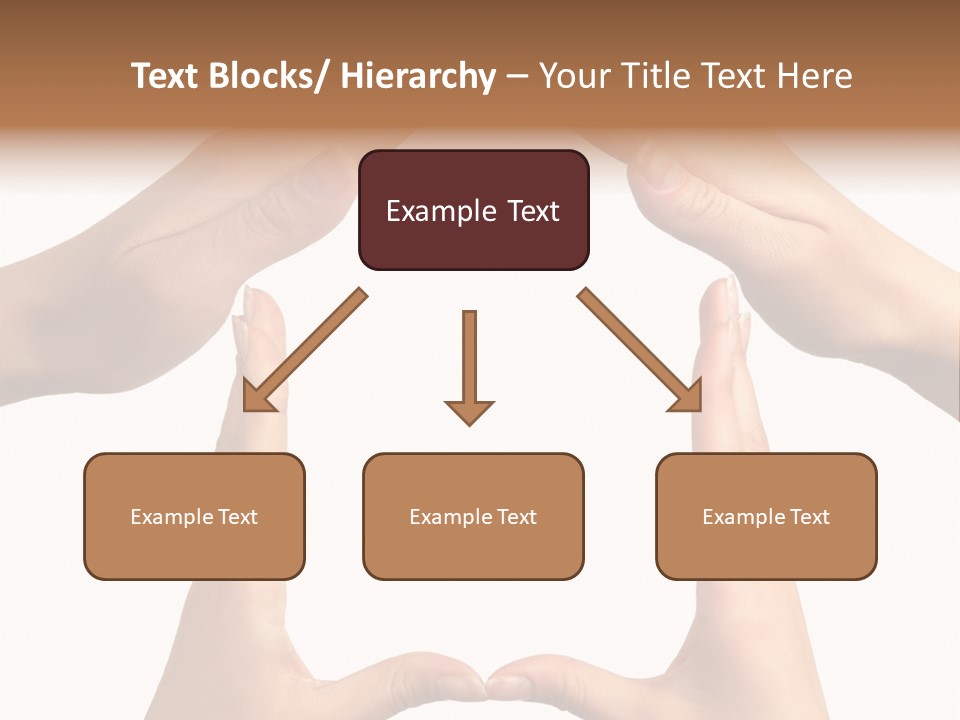 Text Blocks/ Hierarchy – Your Title Text Here

Example Text

Example Text

Example Text

Example Text